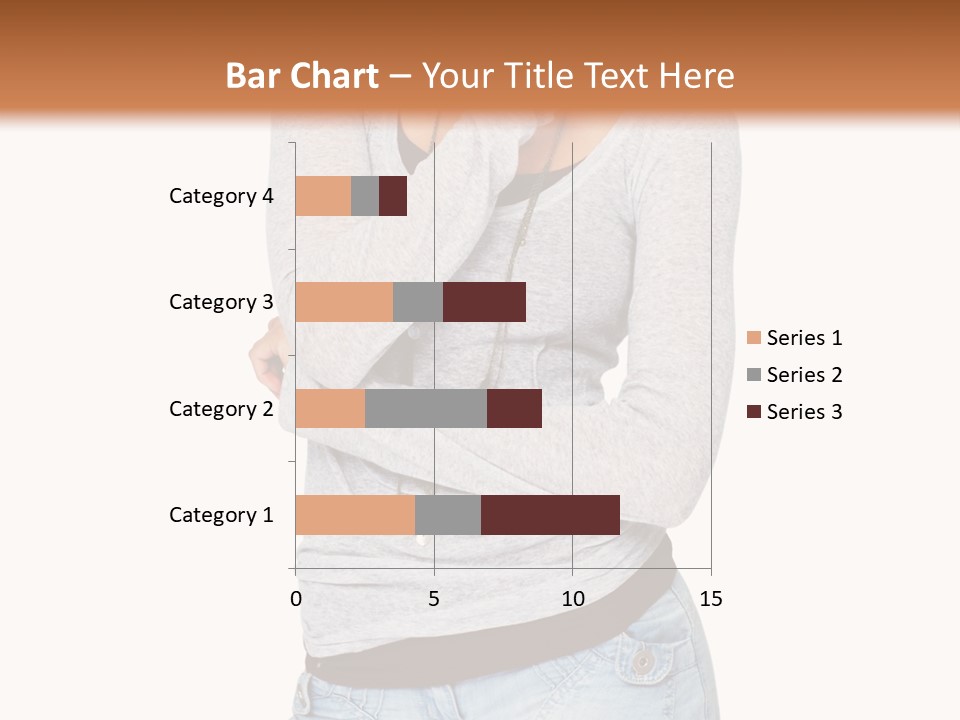 Bar Chart – Your Title Text Here

Category 4
Category 3
Category 2
Category 1

0
5
10
15

Series 1
Series 2
Series 3